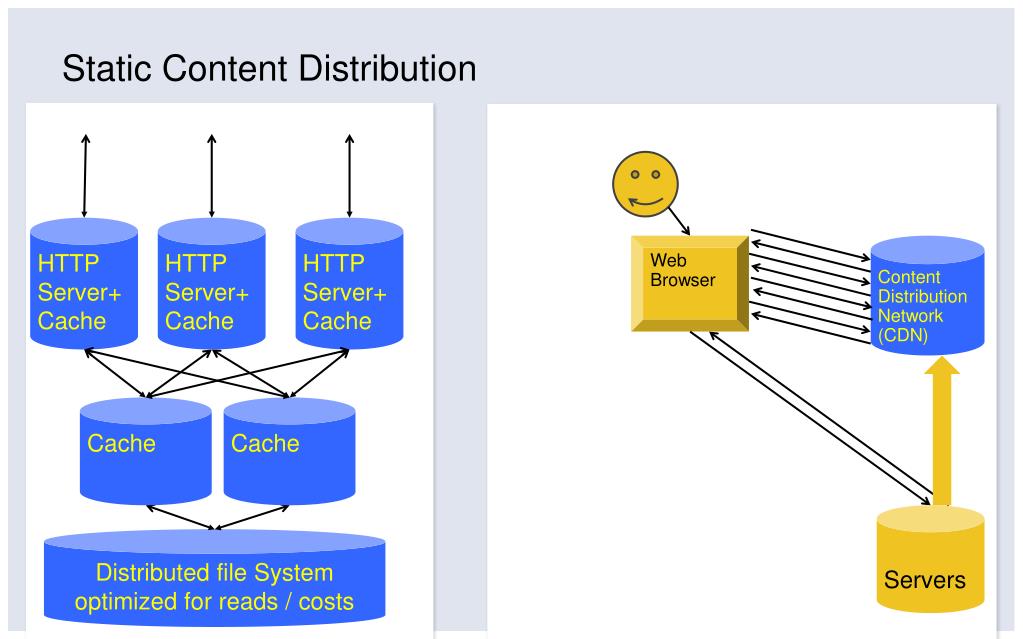 Static Content Distribution

HTTP Server+ Cache

HTTP Server+ Cache

HTTP Server+ Cache

Cache

Cache

Distributed file System optimized for reads / costs

Web Browser

Content Distribution Network (CDN)

Servers